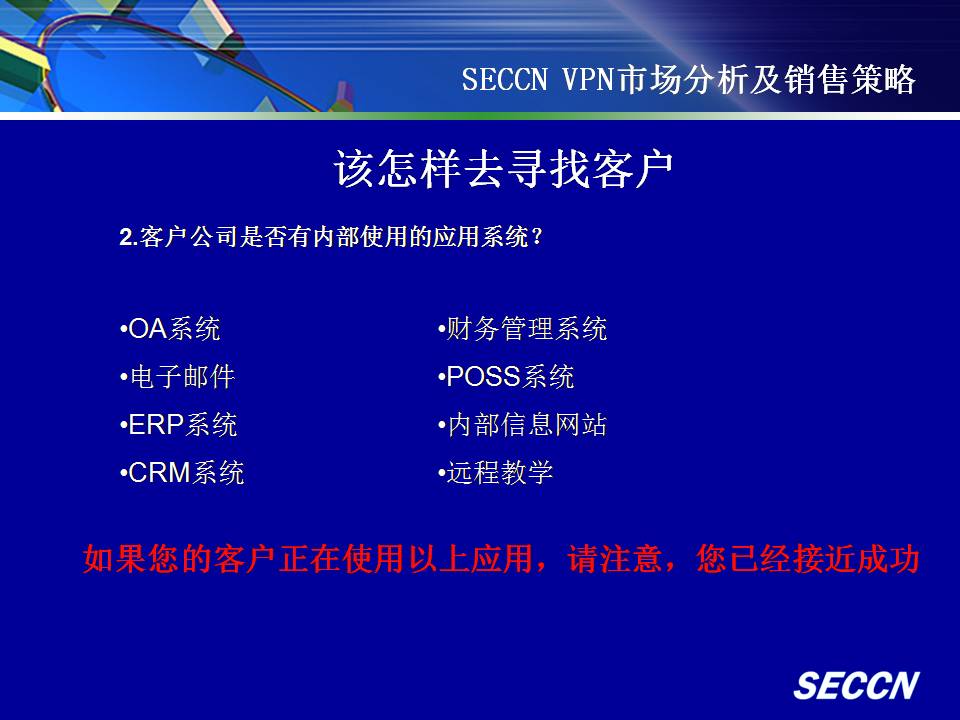 SECCN VPN市场分析及销售策略

该怎样去寻找客户

2.客户公司是否有内部使用的应用系统？

•OA系统
•电子邮件
•ERP系统
•CRM系统

•财务管理系统
•POSS系统
•内部信息网站
•远程教学

如果您的客户正在使用以上应用，请注意，您已经接近成功

SECCN